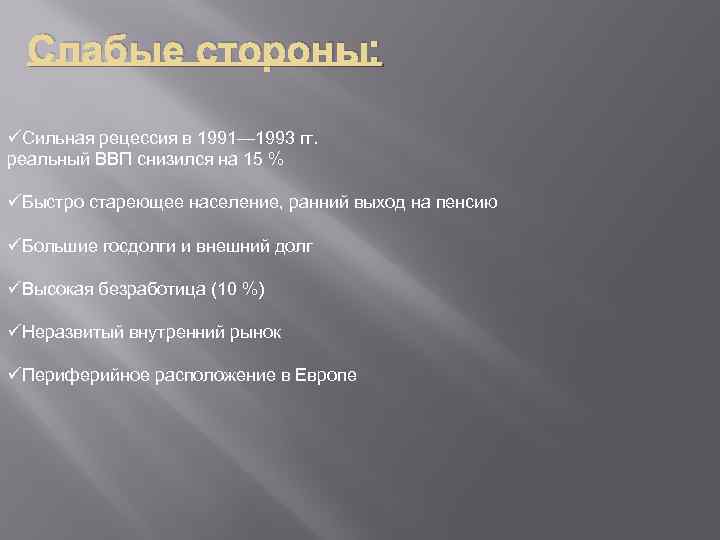 Слабые стороны:

✓Сильная рецессия в 1991—1993 гг.
реальный ВВП снизился на 15 %

✓Быстро стареющее население, ранний выход на пенсию

✓Большие госдолги и внешний долг

✓Высокая безработица (10 %)

✓Неразвитый внутренний рынок

✓Периферийное расположение в Европе